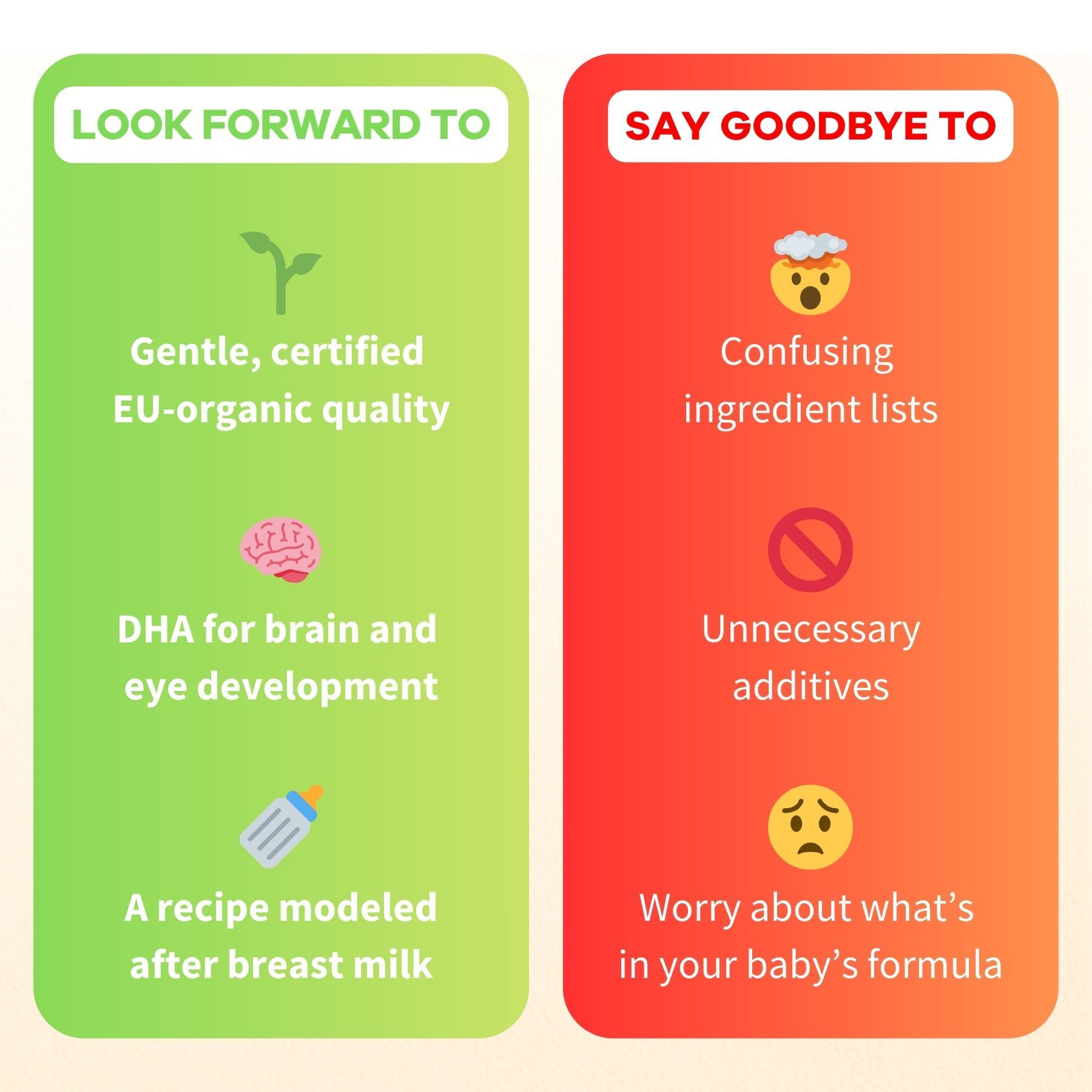 LOOK FORWARD TO

Gentle, certified EU-organic quality

DHA for brain and eye development

A recipe modeled after breast milk

SAY GOODBYE TO

Confusing ingredient lists

Unnecessary additives

Worry about what’s in your baby’s formula